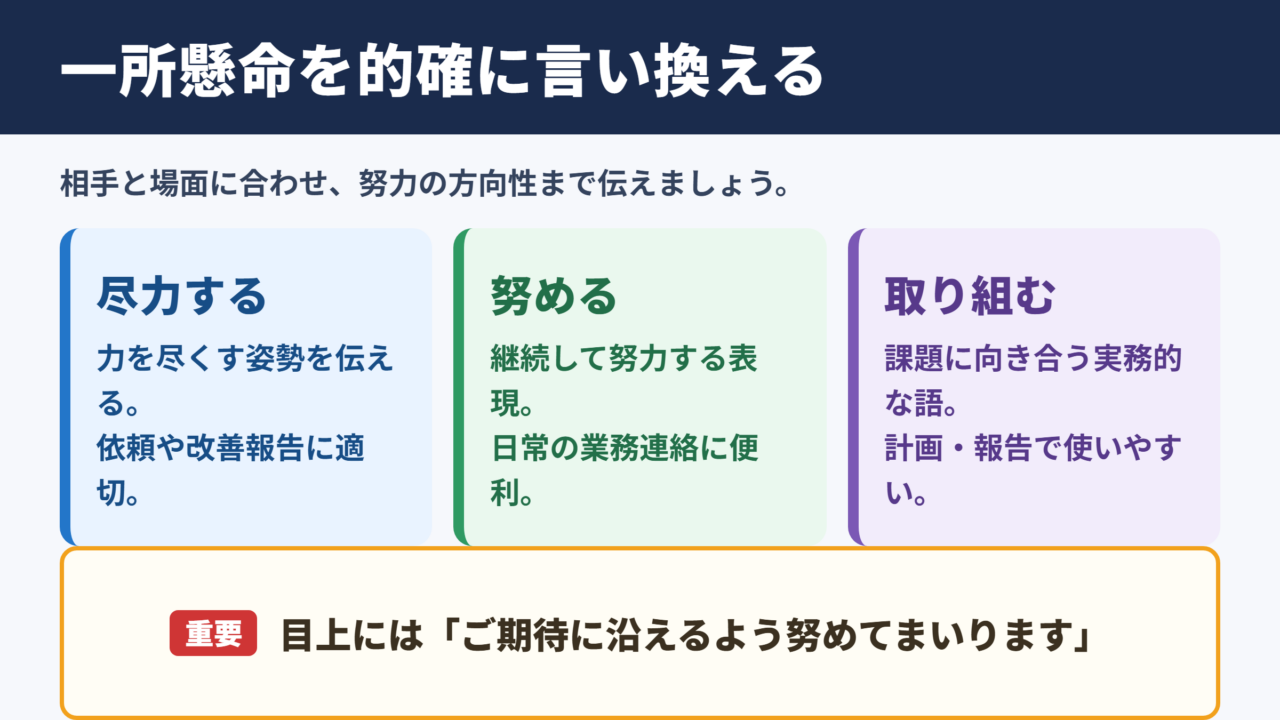 一所懸命を的確に言い換える

相手と場面に合わせ、努力の方向性まで伝えましょう。

尽力する

力を尽くす姿勢を伝える。
依頼や改善報告に適切。

努める

継続して努力する表現。
日常の業務連絡に便利。

取り組む

課題に向き合う実務的な語。
計画・報告で使いやすい。

重要 目上には「ご期待に沿えるよう努めてまいります」